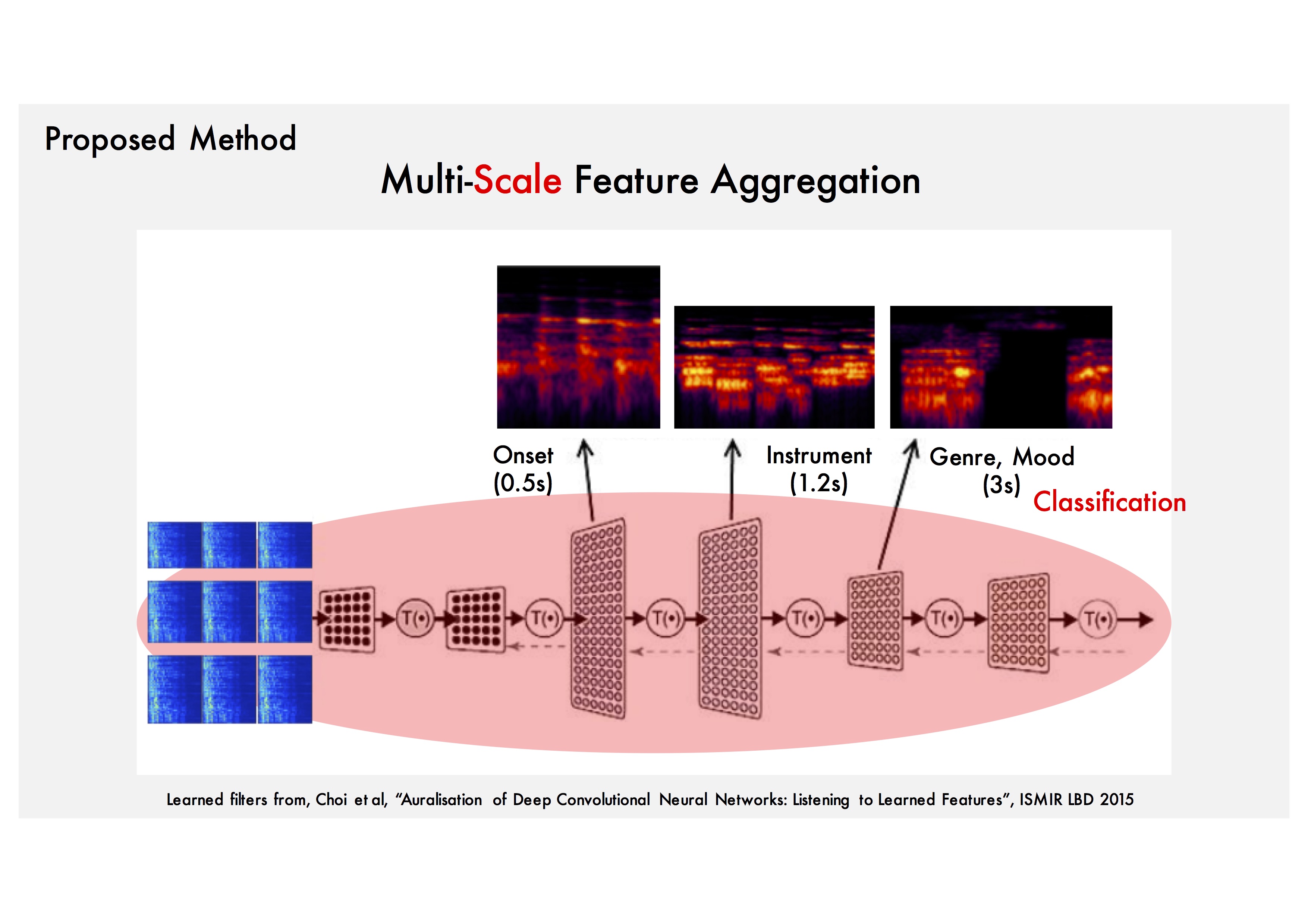 Proposed Method

Multi-Scale Feature Aggregation

Onset (0.5s)

Instrument (1.2s)

Genre, Mood (3s)

Classification

T(•)

T(•)

T(•)

T(•)

T(•)

T(•)

Learned filters from, Choi et al, "Auralisation of Deep Convolutional Neural Networks: Listening to Learned Features", ISMIR LBD 2015